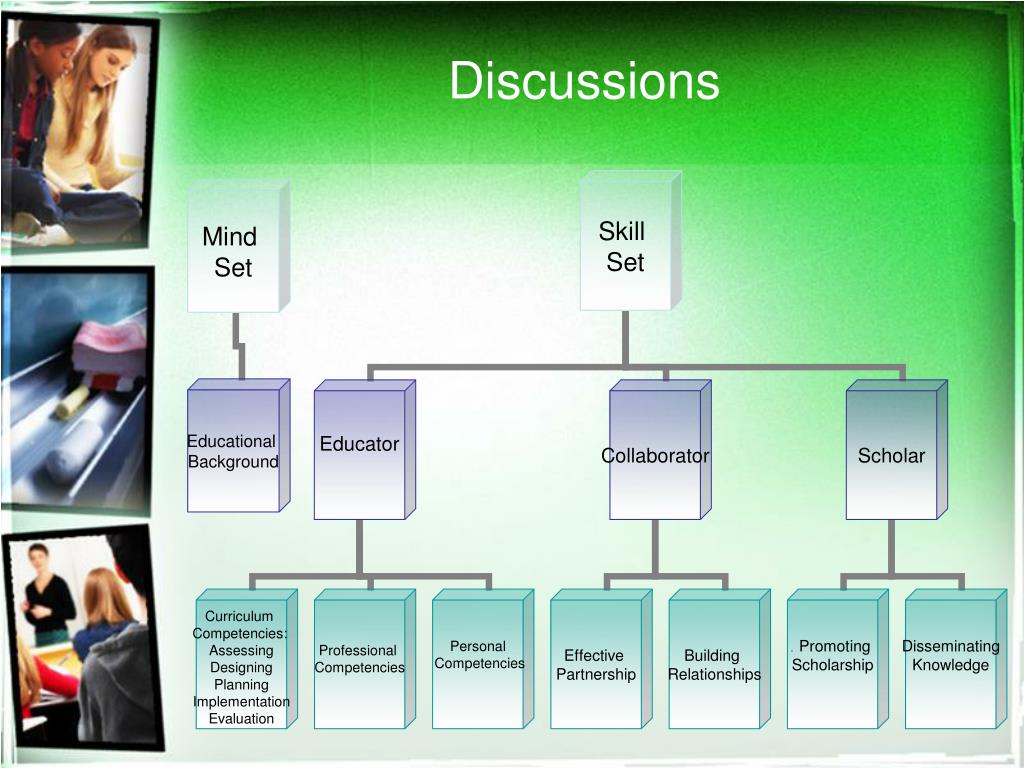 Discussions

Mind Set

Skill Set

Educational Background

Educator

Collaborator

Scholar

Curriculum Competencies: Assessing Designing Planning Implementation Evaluation

Professional Competencies

Personal Competencies

Effective Partnership

Building Relationships

. Promoting Scholarship

Disseminating Knowledge